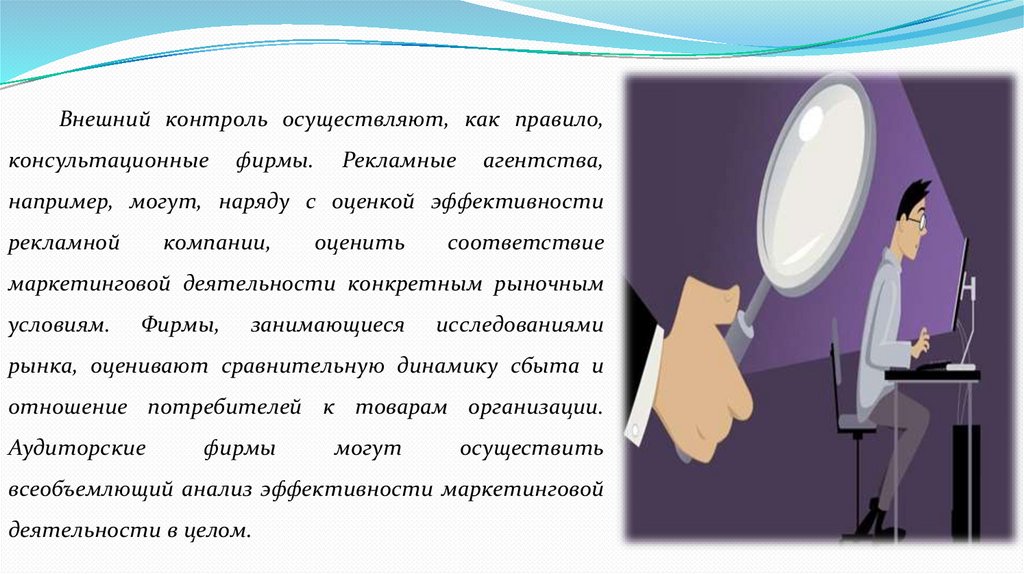 Внешний контроль осуществляют, как правило, консультационные фирмы. Рекламные агентства, например, могут, наряду с оценкой эффективности рекламной компании, оценить соответствие маркетинговой деятельности конкретным рыночным условиям. Фирмы, занимающиеся исследованиями рынка, оценивают сравнительную динамику сбыта и отношение потребителей к товарам организации. Аудиторские фирмы могут осуществить всеобъемлющий анализ эффективности маркетинговой деятельности в целом.